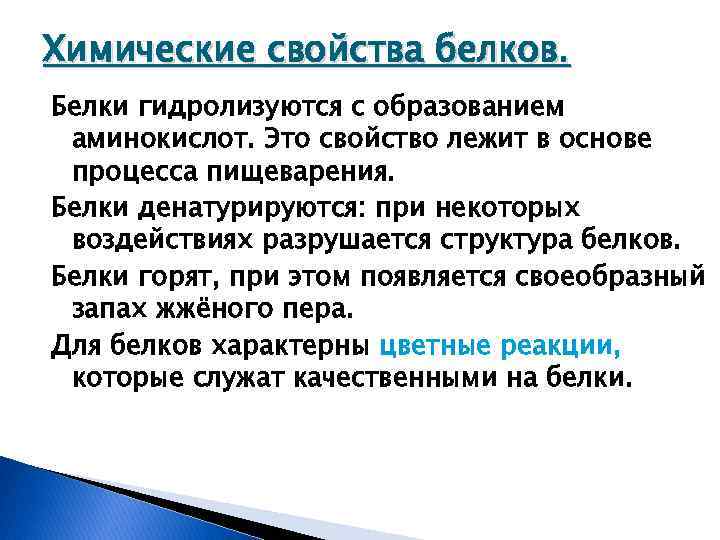 Химические свойства белков.

Белки гидролизуются с образованием аминокислот. Это свойство лежит в основе процесса пищеварения.

Белки денатурируются: при некоторых воздействиях разрушается структура белков.

Белки горят, при этом появляется своеобразный запах жжёного пера.

Для белков характерны цветные реакции, которые служат качественными на белки.